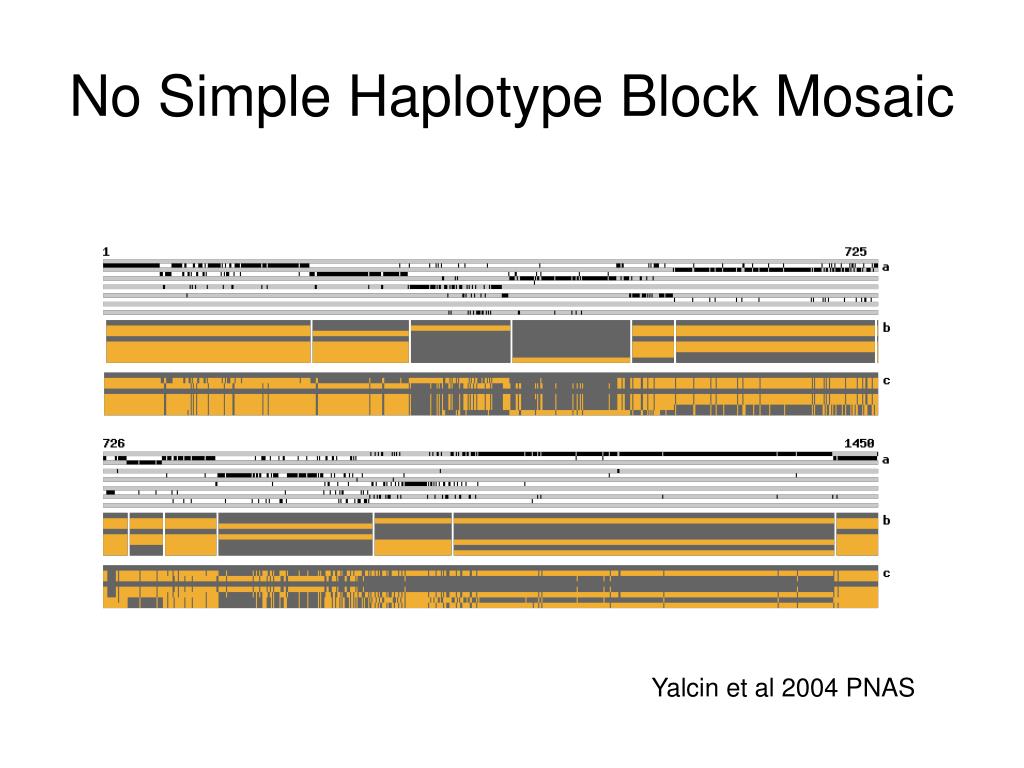 No Simple Haplotype Block Mosaic

1

725

a

b

c

726

1450

a

b

c

Yalcin et al 2004 PNAS